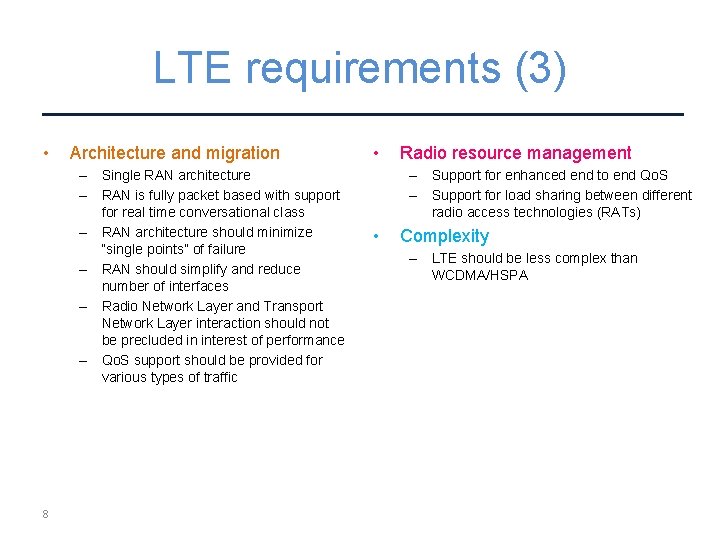 LTE requirements (3)

• Architecture and migration
– Single RAN architecture
– RAN is fully packet based with support for real time conversational class
– RAN architecture should minimize "single points" of failure
– RAN should simplify and reduce number of interfaces
– Radio Network Layer and Transport Network Layer interaction should not be precluded in interest of performance
– QoS support should be provided for various types of traffic

• Radio resource management
– Support for enhanced end to end QoS
– Support for load sharing between different radio access technologies (RATs)

• Complexity
– LTE should be less complex than WCDMA/HSPA

8